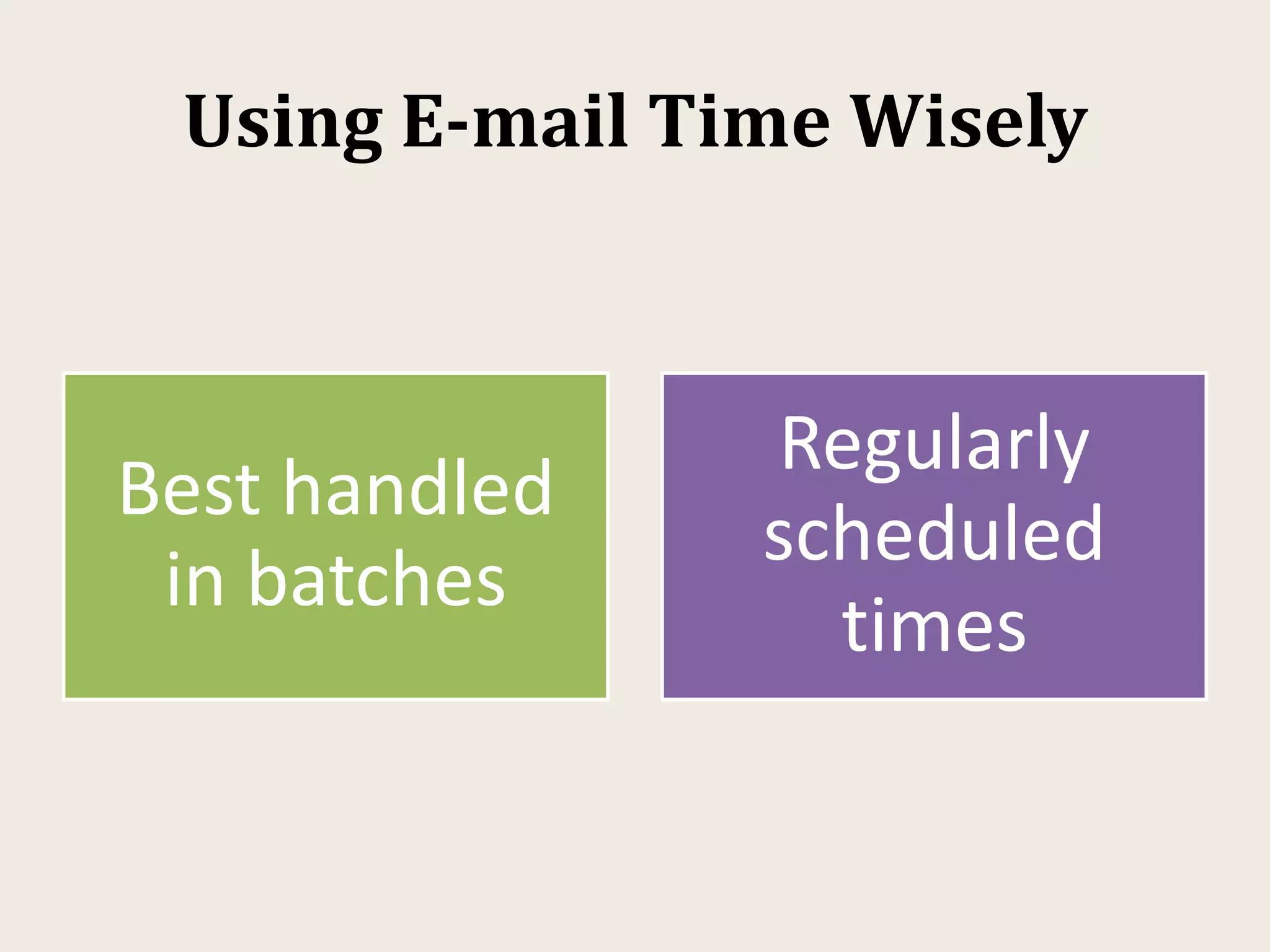 Using E-mail Time Wisely

Best handled in batches

Regularly scheduled times